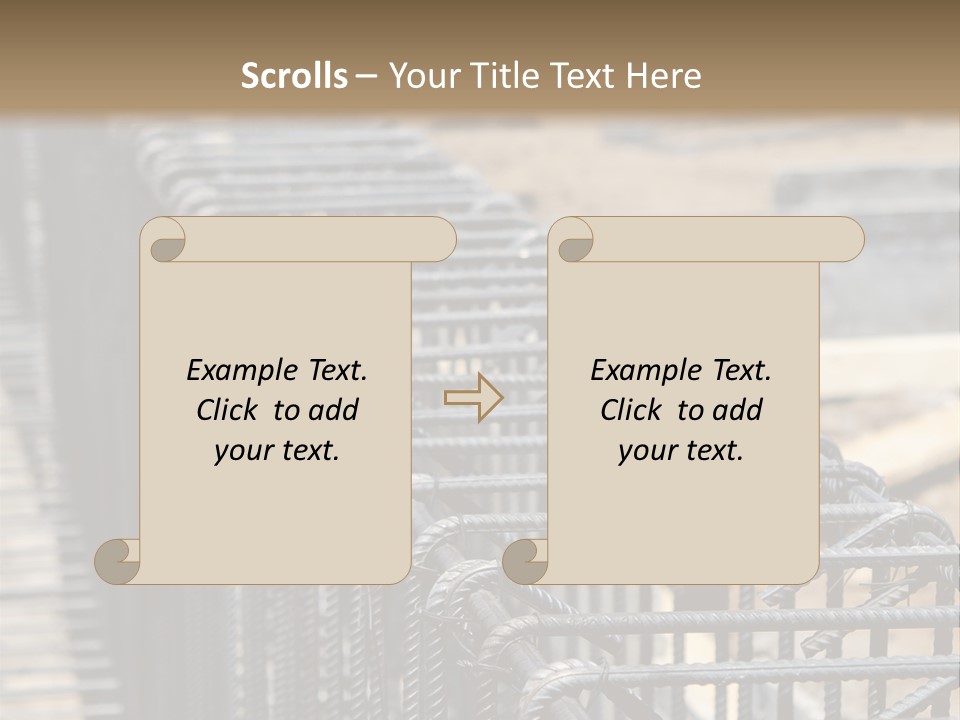 Scrolls – Your Title Text Here

Example Text. Click to add your text.

Example Text. Click to add your text.